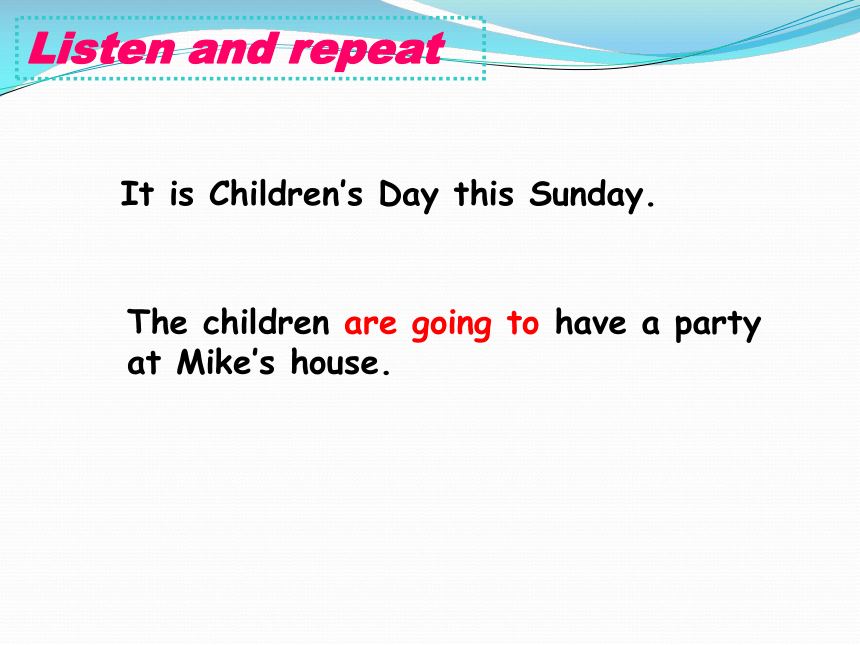 Listen and repeat

It is Children’s Day this Sunday.

The children are going to have a party at Mike’s house.